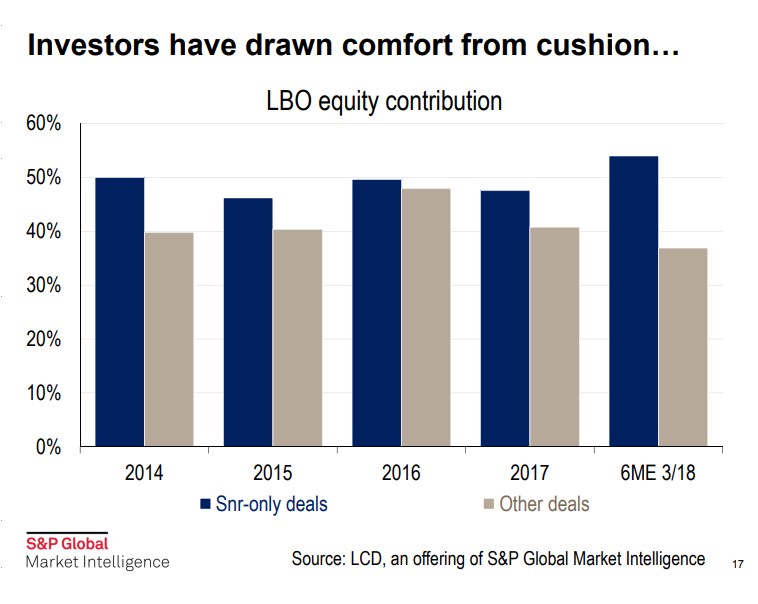 Investors have drawn comfort from cushion…

LBO equity contribution

60%
50%
40%
30%
20%
10%
0%

2014
2015
2016
2017
6ME 3/18

Snr-only deals
Other deals

S&P Global
Market Intelligence

Source: LCD, an offering of S&P Global Market Intelligence

17